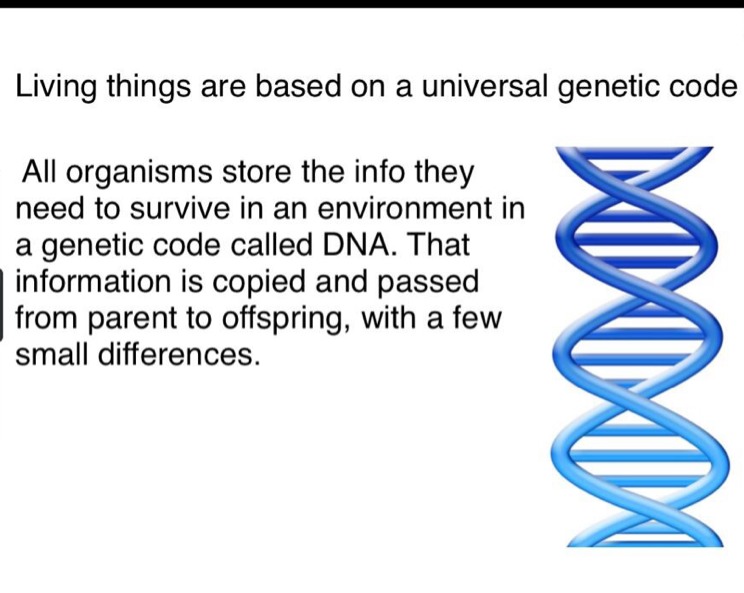 Living things are based on a universal genetic code

All organisms store the info they need to survive in an environment in a genetic code called DNA. That information is copied and passed from parent to offspring, with a few small differences.